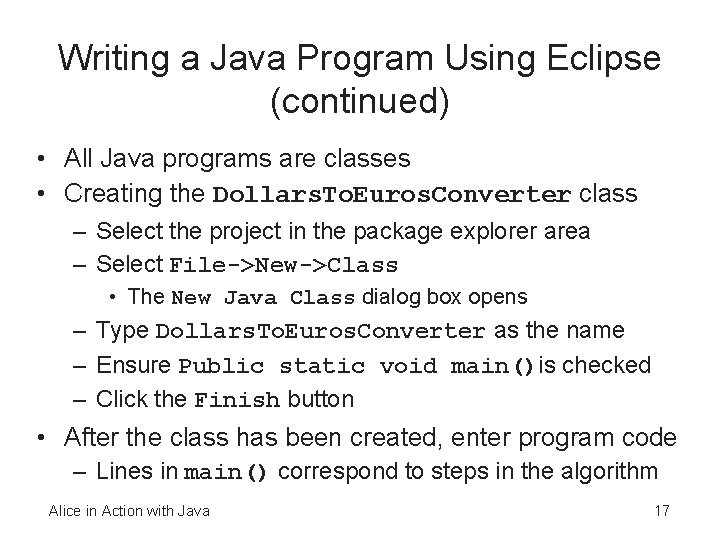 Writing a Java Program Using Eclipse (continued)

• All Java programs are classes
• Creating the DollarsToEurosConverter class
  – Select the project in the package explorer area
  – Select File->New->Class
    • The New Java Class dialog box opens
  – Type DollarsToEurosConverter as the name
  – Ensure Public static void main() is checked
  – Click the Finish button
• After the class has been created, enter program code
  – Lines in main() correspond to steps in the algorithm

Alice in Action with Java

17